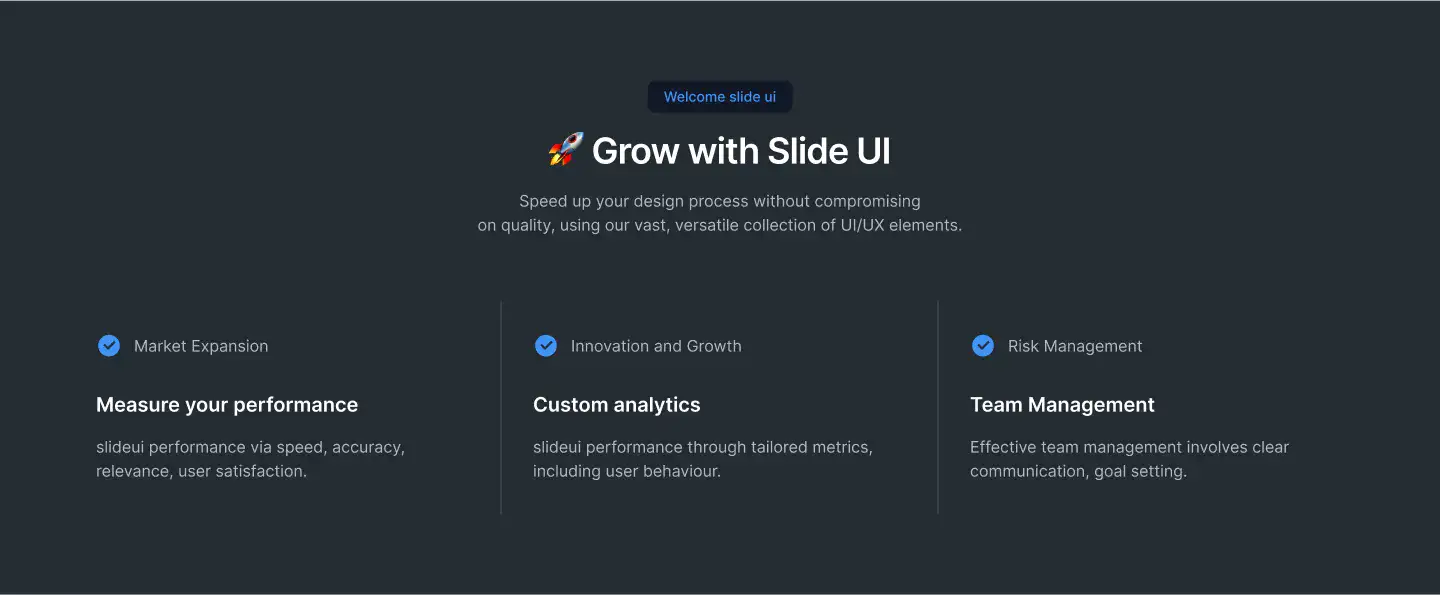 Welcome slide ui

🚀 Grow with Slide UI

Speed up your design process without compromising on quality, using our vast, versatile collection of UI/UX elements.

Market Expansion

Measure your performance

slideui performance via speed, accuracy, relevance, user satisfaction.

Innovation and Growth

Custom analytics

slideui performance through tailored metrics, including user behaviour.

Risk Management

Team Management

Effective team management involves clear communication, goal setting.